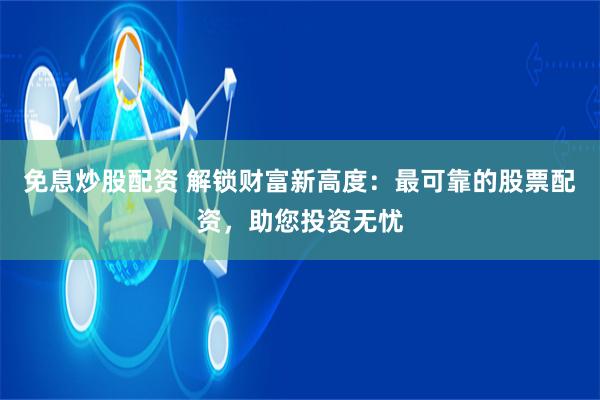 免息炒股配资 解锁财富新高度：最可靠的股票配资，助您投资无忧